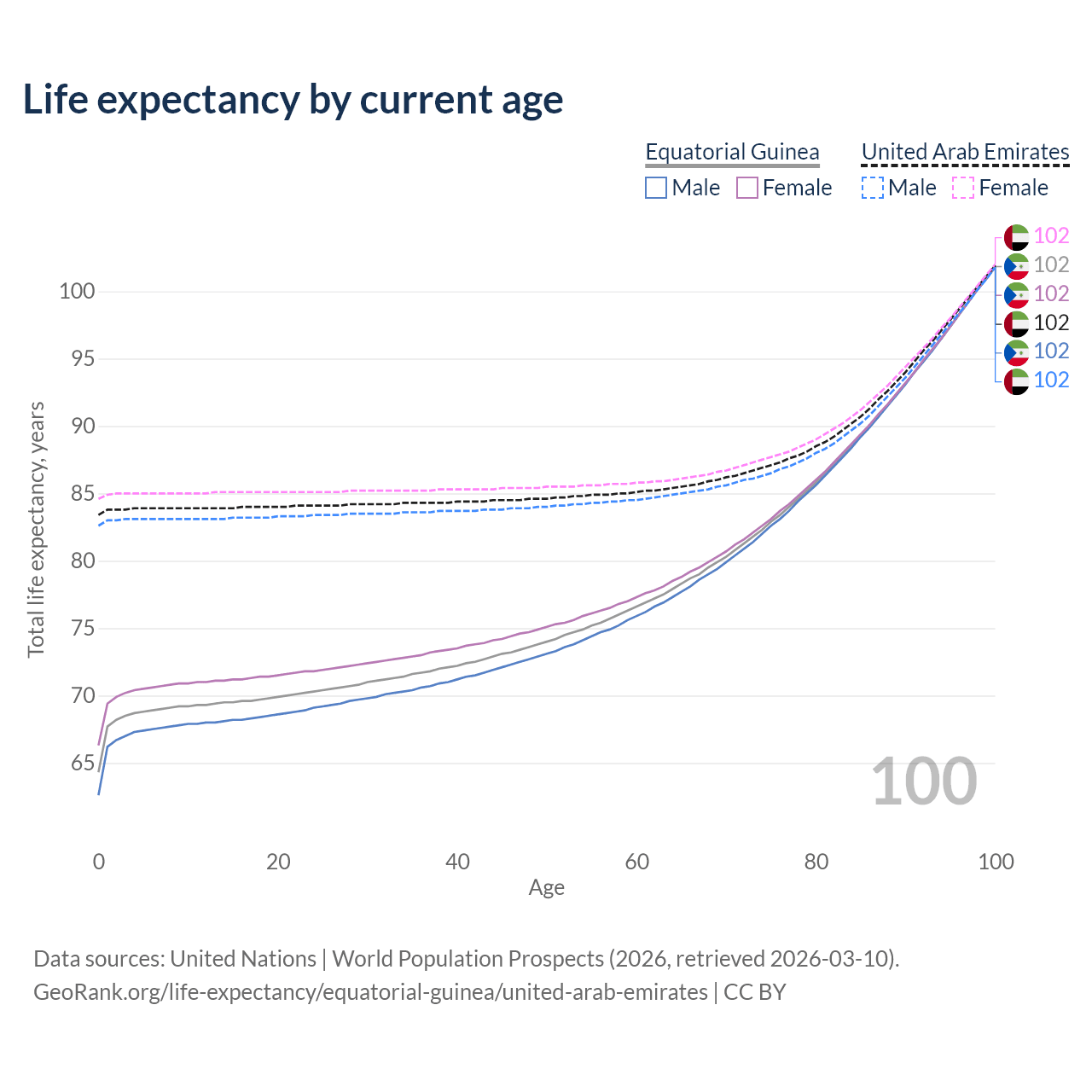 Life expectancy by current age

Equatorial Guinea
Male Female

United Arab Emirates
Male Female

102
102
102
102
102
102

100
95
90
85
80
75
70
65

Total life expectancy, years

100

0 20 40 60 80 100
Age

Data sources: United Nations | World Population Prospects (2026, retrieved 2026-03-10).
GeoRank.org/life-expectancy/equatorial-guinea/united-arab-emirates | CC BY